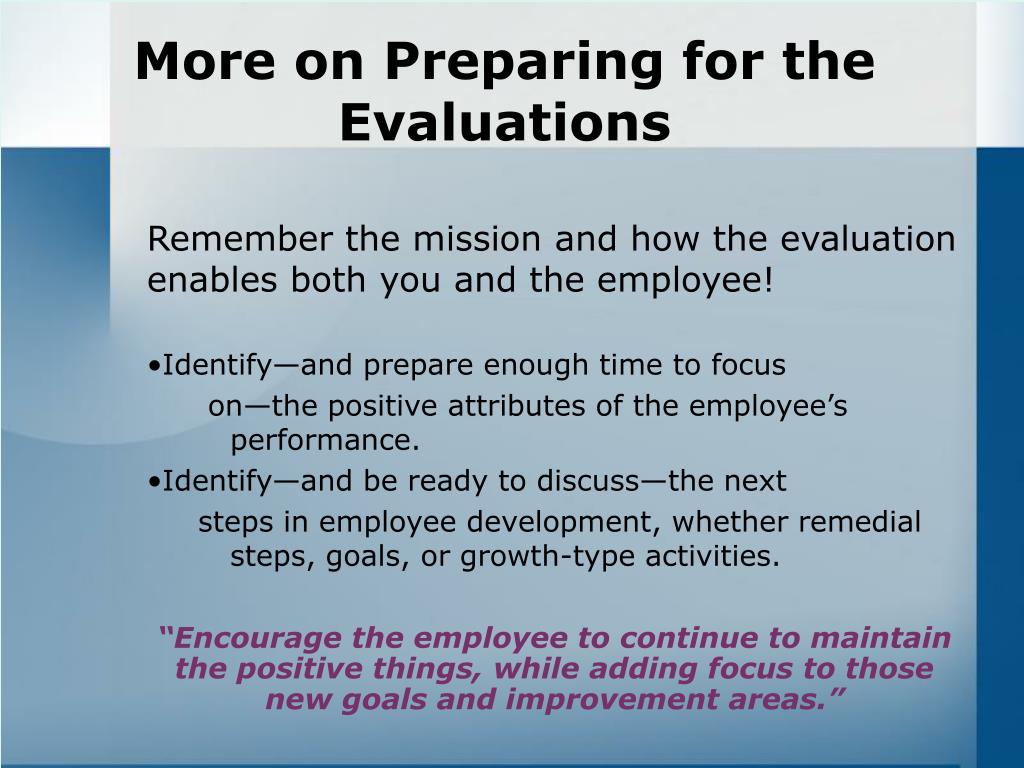 More on Preparing for the Evaluations

Remember the mission and how the evaluation enables both you and the employee!

•Identify—and prepare enough time to focus on—the positive attributes of the employee’s performance.

•Identify—and be ready to discuss—the next steps in employee development, whether remedial steps, goals, or growth-type activities.

“Encourage the employee to continue to maintain the positive things, while adding focus to those new goals and improvement areas.”